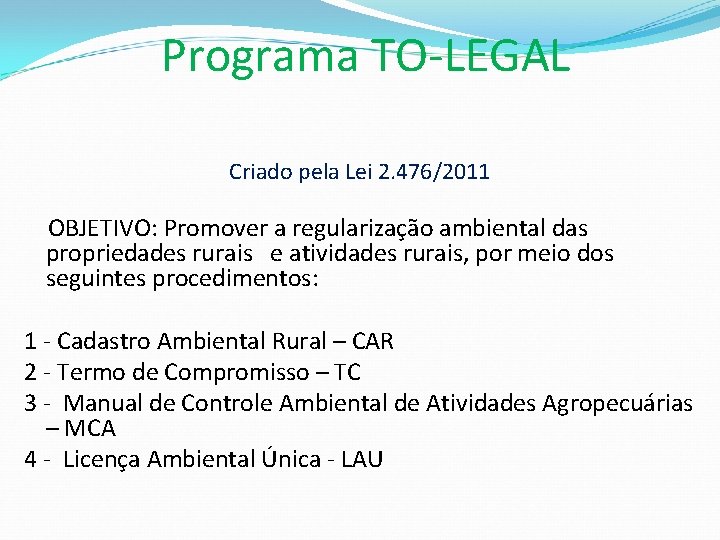 Programa TO-LEGAL

Criado pela Lei 2.476/2011

OBJETIVO: Promover a regularização ambiental das propriedades rurais e atividades rurais, por meio dos seguintes procedimentos:

1 - Cadastro Ambiental Rural – CAR
2 - Termo de Compromisso – TC
3 - Manual de Controle Ambiental de Atividades Agropecuárias – MCA
4 - Licença Ambiental Única - LAU